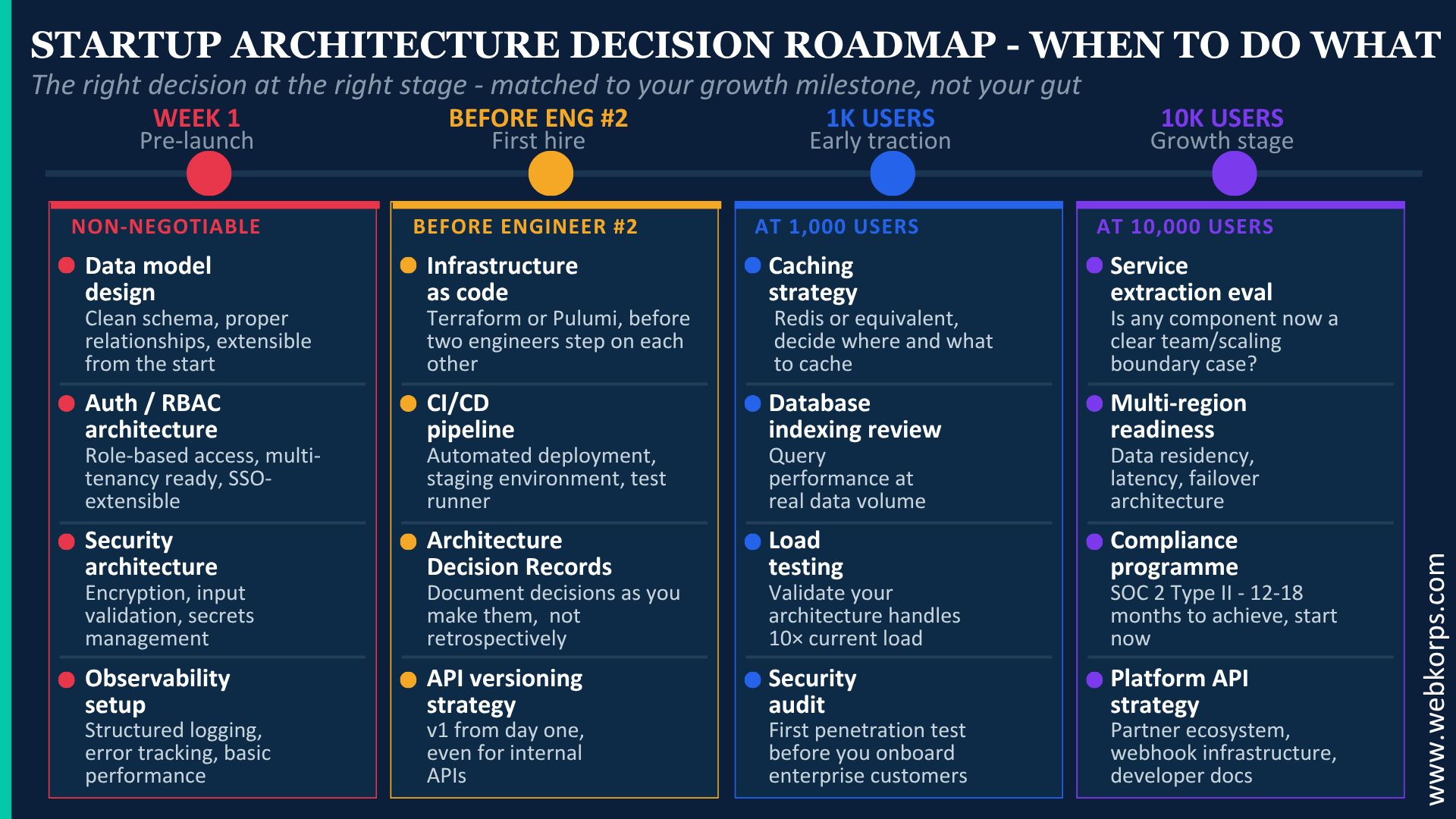 STARTUP ARCHITECTURE DECISION ROADMAP - WHEN TO DO WHAT

The right decision at the right stage - matched to your growth milestone, not your gut

WEEK 1
Pre-launch

BEFORE ENG #2
First hire

1K USERS
Early traction

10K USERS
Growth stage

NON-NEGOTIABLE

Data model design
Clean schema, proper relationships, extensible from the start

Auth / RBAC architecture
Role-based access, multi-tenancy ready, SSO-extensible

Security architecture
Encryption, input validation, secrets management

Observability setup
Structured logging, error tracking, basic performance

BEFORE ENGINEER #2

Infrastructure as code
Terraform or Pulumi, before two engineers step on each other

CI/CD pipeline
Automated deployment, staging environment, test runner

Architecture Decision Records
Document decisions as you make them, not retrospectively

API versioning strategy
v1 from day one, even for internal APIs

AT 1,000 USERS

Caching strategy
Redis or equivalent, decide where and what to cache

Database indexing review
Query performance at real data volume

Load testing
Validate your architecture handles 10× current load

Security audit
First penetration test before you onboard enterprise customers

AT 10,000 USERS

Service extraction eval
Is any component now a clear team/scaling boundary case?

Multi-region readiness
Data residency, latency, failover architecture

Compliance programme
SOC 2 Type II - 12-18 months to achieve, start now

Platform API strategy
Partner ecosystem, webhook infrastructure, developer docs

www.webkorps.com